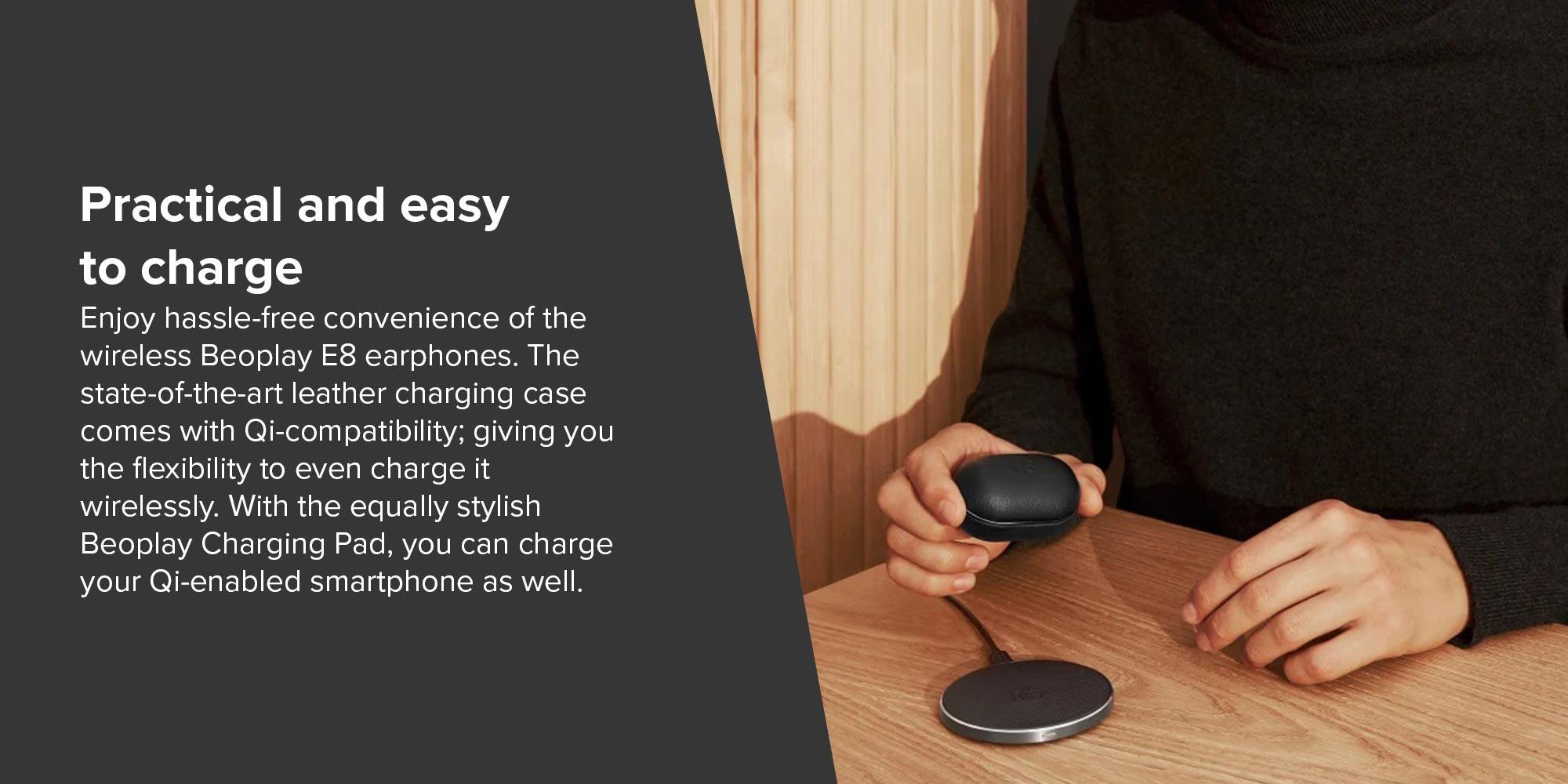 Practical and easy to charge

Enjoy hassle-free convenience of the wireless Beoplay E8 earphones. The state-of-the-art leather charging case comes with Qi-compatibility; giving you the flexibility to even charge it wirelessly. With the equally stylish Beoplay Charging Pad, you can charge your Qi-enabled smartphone as well.